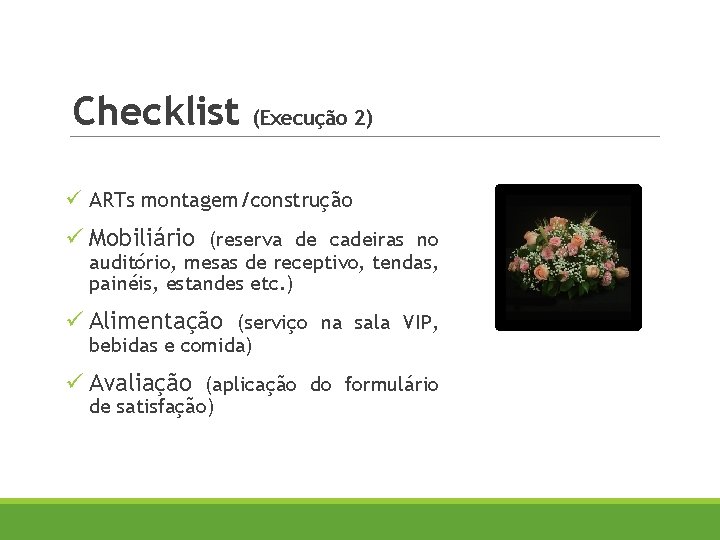 Checklist (Execução 2)

✓ ARTs montagem/construção

✓ Mobiliário (reserva de cadeiras no auditório, mesas de receptivo, tendas, painéis, estandes etc.)

✓ Alimentação (serviço na sala VIP, bebidas e comida)

✓ Avaliação (aplicação do formulário de satisfação)